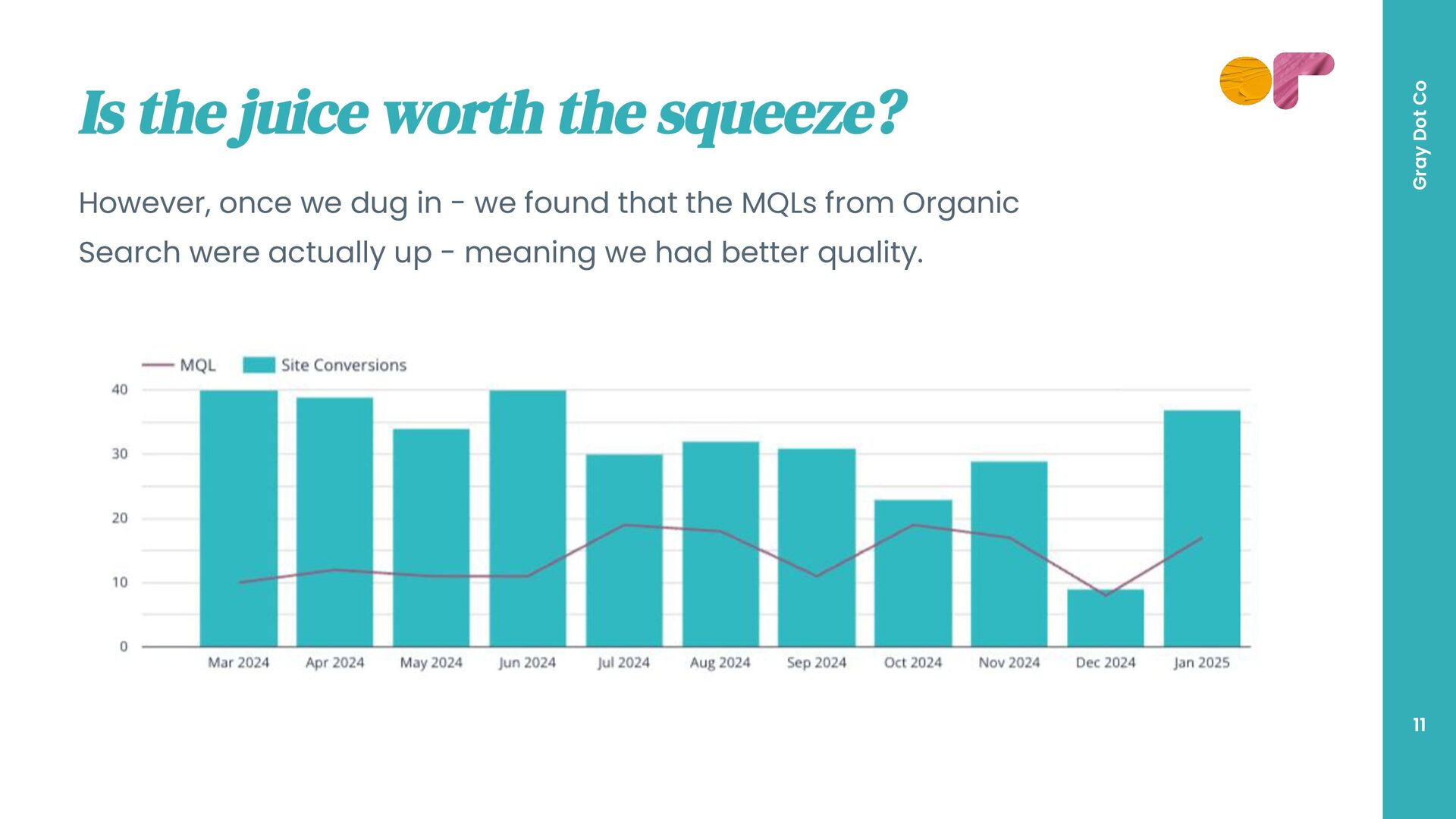 Is the juice worth the squeeze?

However, once we dug in - we found that the MQLs from Organic Search were actually up - meaning we had better quality.

MQL Site Conversions

40
30
20
10
0

Mar 2024 Apr 2024 May 2024 Jun 2024 Jul 2024 Aug 2024 Sep 2024 Oct 2024 Nov 2024 Dec 2024 Jan 2025

Gray Dot Co

11